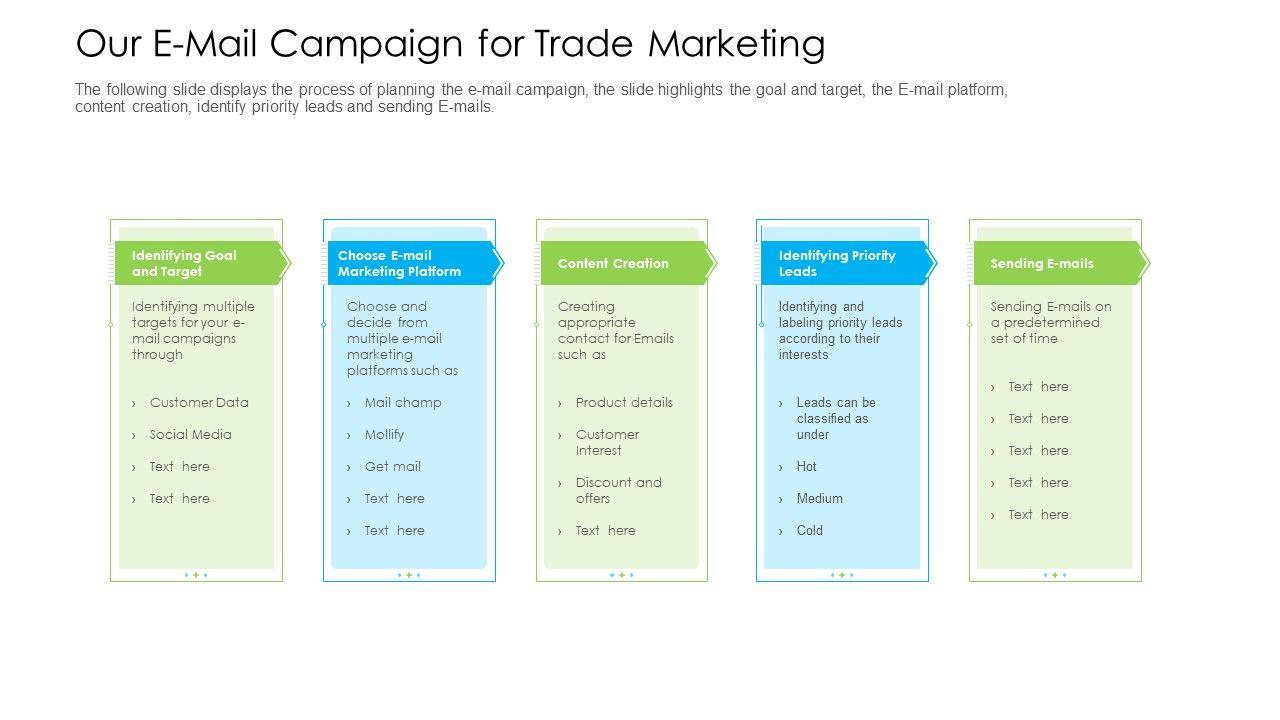 Our E-Mail Campaign for Trade Marketing

The following slide displays the process of planning the e-mail campaign, the slide highlights the goal and target, the E-mail platform, content creation, identify priority leads and sending E-mails.

Identifying Goal and Target

Identifying multiple targets for your e-mail campaigns through

› Customer Data
› Social Media
› Text here
› Text here

Choose E-mail Marketing Platform

Choose and decide from multiple e-mail marketing platforms such as

› Mail champ
› Mollify
› Get mail
› Text here
› Text here

Content Creation

Creating appropriate contact for Emails such as

› Product details
› Customer Interest
› Discount and offers
› Text here

Identifying Priority Leads

Identifying and labeling priority leads according to their interests

› Leads can be classified as under
› Hot
› Medium
› Cold

Sending E-mails

Sending E-mails on a predetermined set of time

› Text here
› Text here
› Text here
› Text here
› Text here